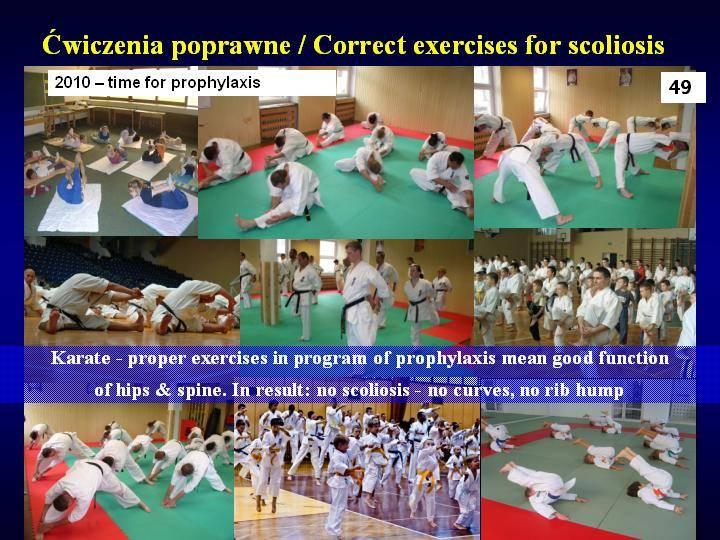 Ćwiczenia poprawne / Correct exercises for scoliosis

2010 – time for prophylaxis

49

Karate - proper exercises in program of prophylaxis mean good function of hips & spine. In result: no scoliosis - no curves, no rib hump